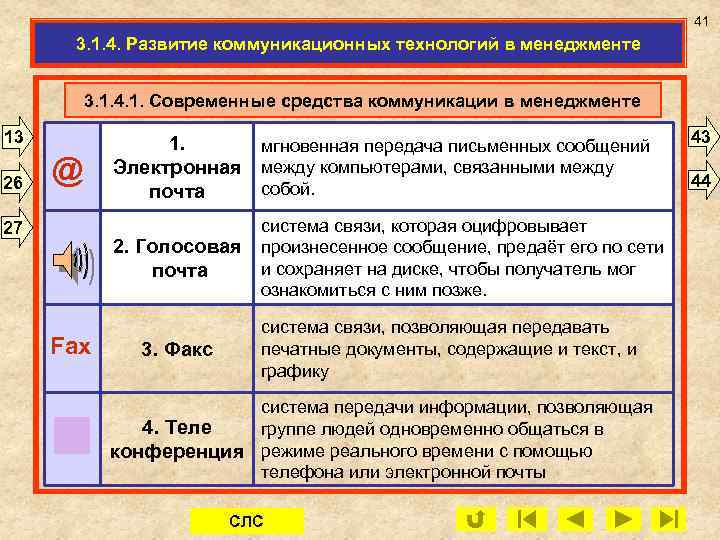 41

3.1.4. Развитие коммуникационных технологий в менеджменте

3.1.4.1. Современные средства коммуникации в менеджменте

13

26

27

43

44

| | | |
|---|---|---|
| @ | 1. Электронная почта | мгновенная передача письменных сообщений между компьютерами, связанными между собой. |
| | 2. Голосовая почта | система связи, которая оцифровывает произнесенное сообщение, предаёт его по сети и сохраняет на диске, чтобы получатель мог ознакомиться с ним позже. |
| Fax | 3. Факс | система связи, позволяющая передавать печатные документы, содержащие и текст, и графику |
| | 4. Теле конференция | система передачи информации, позволяющая группе людей одновременно общаться в режиме реального времени с помощью телефона или электронной почты |

СЛС